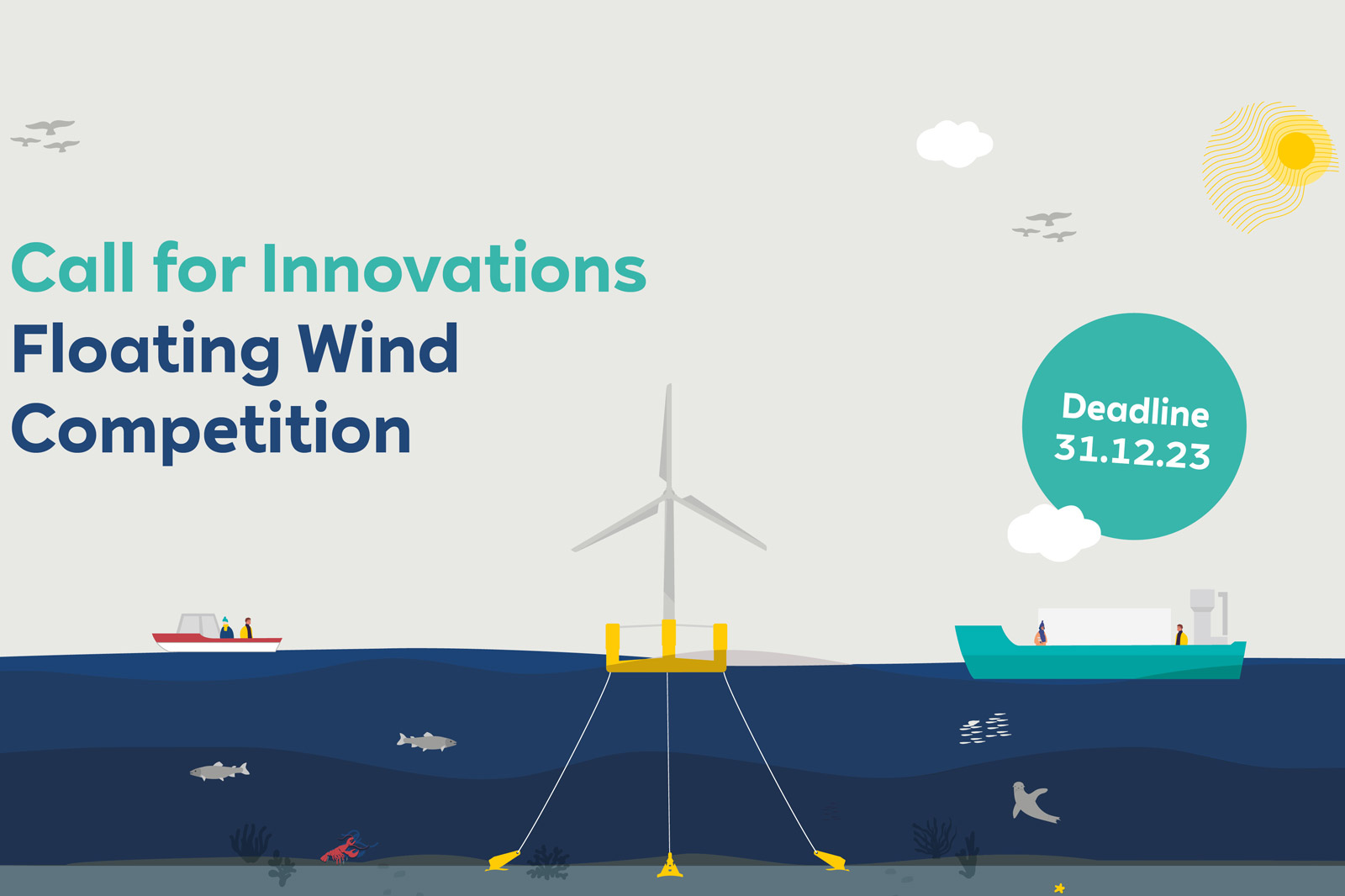 Call for Innovations
Floating Wind Competition

Deadline 31.12.23